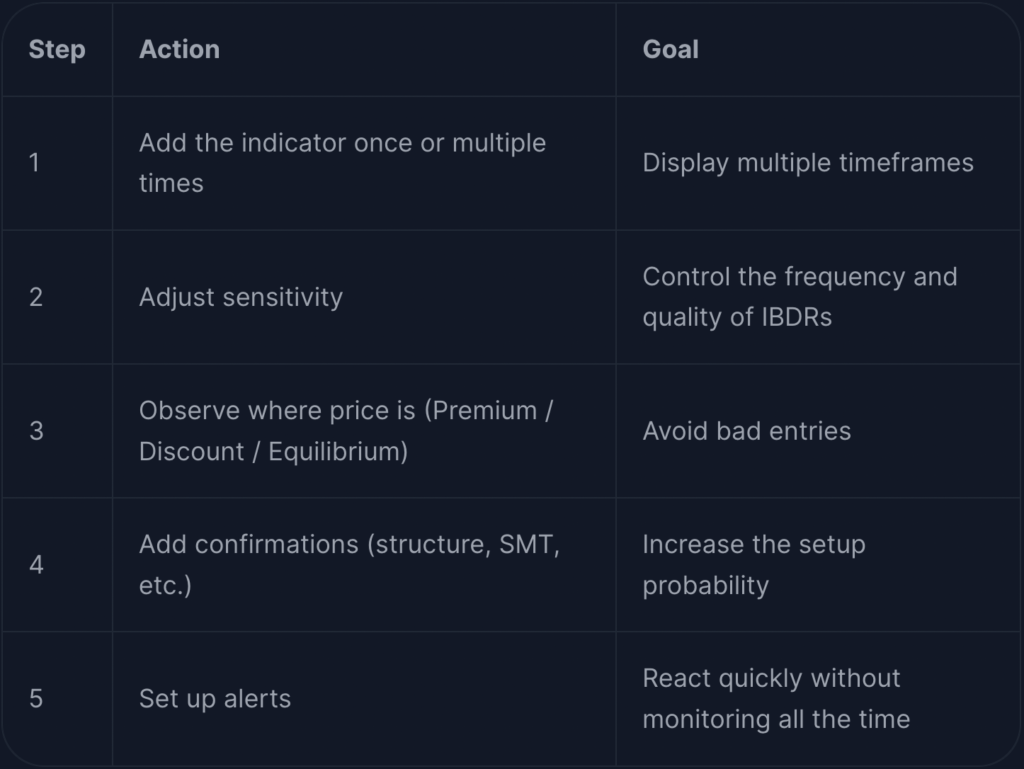 | Step | Action | Goal |
|---|---|---|
| 1 | Add the indicator once or multiple times | Display multiple timeframes |
| 2 | Adjust sensitivity | Control the frequency and quality of IBDRs |
| 3 | Observe where price is (Premium / Discount / Equilibrium) | Avoid bad entries |
| 4 | Add confirmations (structure, SMT, etc.) | Increase the setup probability |
| 5 | Set up alerts | React quickly without monitoring all the time |